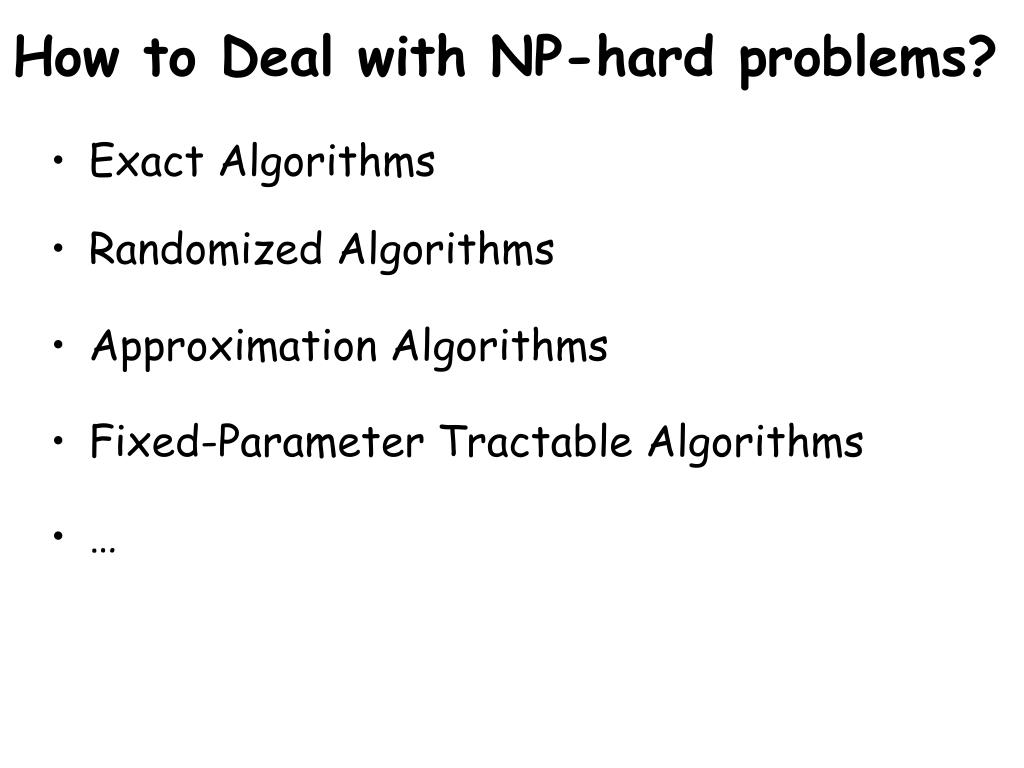 How to Deal with NP-hard problems?

• Exact Algorithms
• Randomized Algorithms
• Approximation Algorithms
• Fixed-Parameter Tractable Algorithms
• …